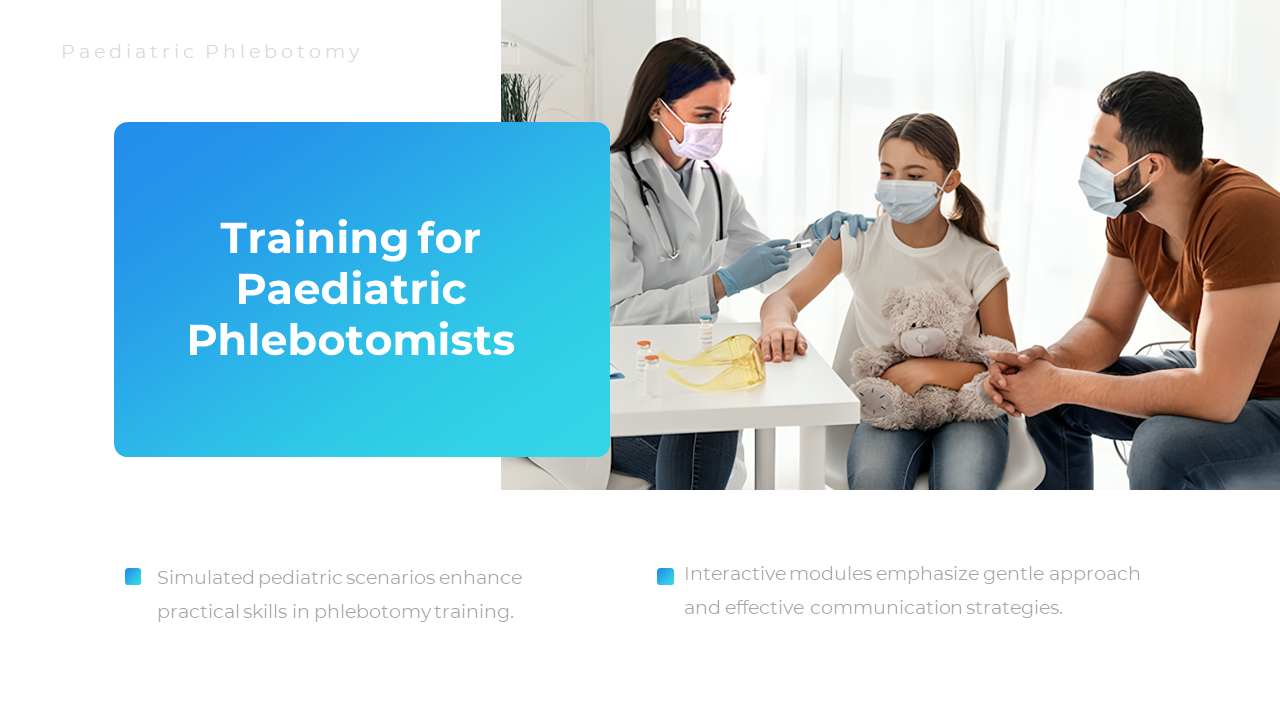 Paediatric Phlebotomy

Training for Paediatric Phlebotomists

Simulated pediatric scenarios enhance practical skills in phlebotomy training.

Interactive modules emphasize gentle approach and effective communication strategies.